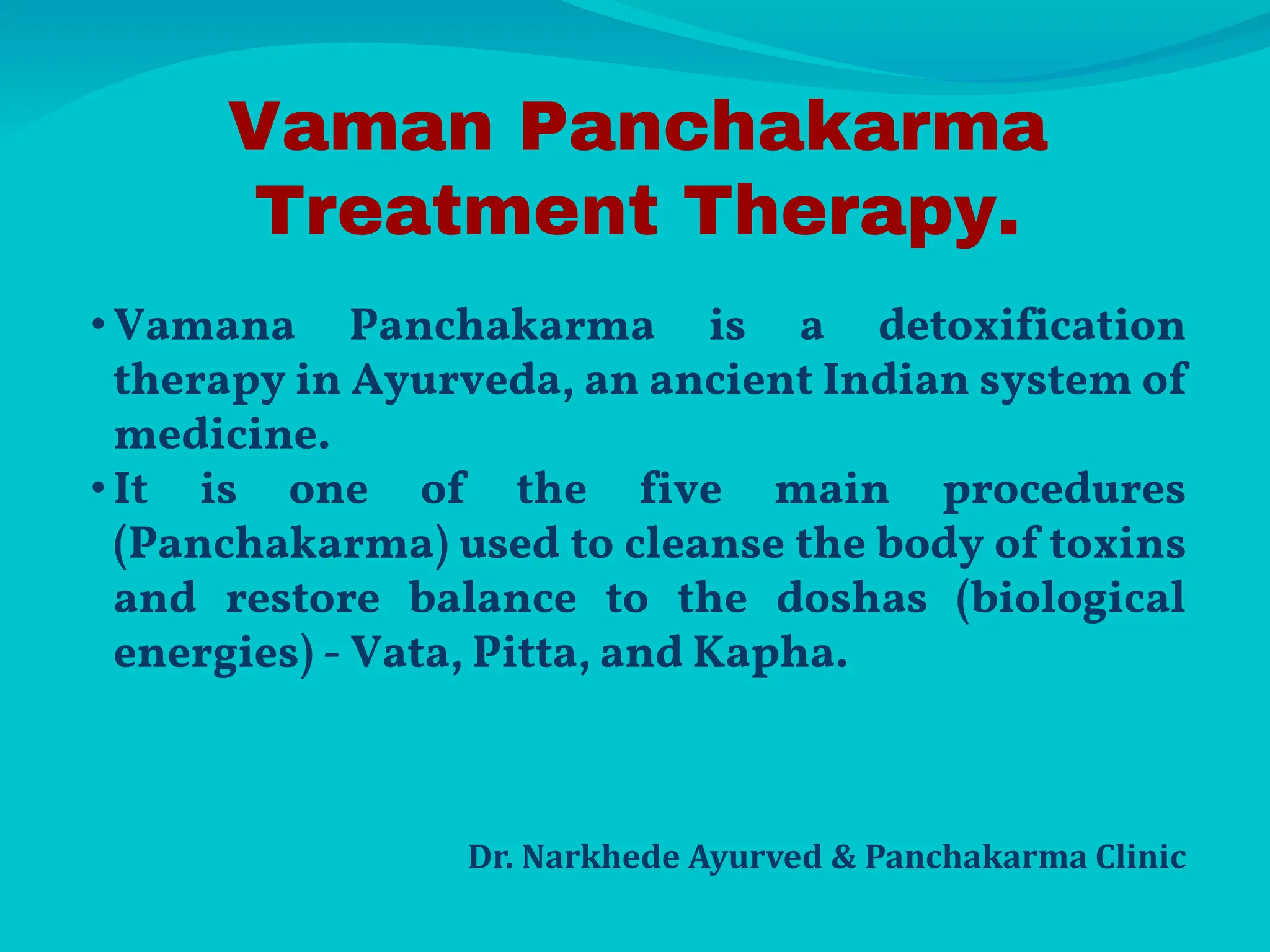 Vaman Panchakarma Treatment Therapy.

• Vamana Panchakarma is a detoxification therapy in Ayurveda, an ancient Indian system of medicine.
• It is one of the five main procedures (Panchakarma) used to cleanse the body of toxins and restore balance to the doshas (biological energies) - Vata, Pitta, and Kapha.

Dr. Narkhede Ayurved & Panchakarma Clinic